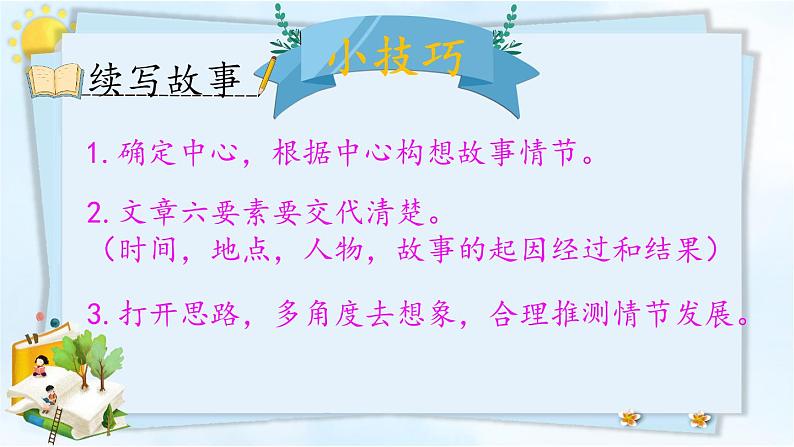 续写故事

小技巧

1. 确定中心，根据中心构想故事情节。

2. 文章六要素要交代清楚。
（时间，地点，人物，故事的起因经过和结果）

3. 打开思路，多角度去想象，合理推测情节发展。